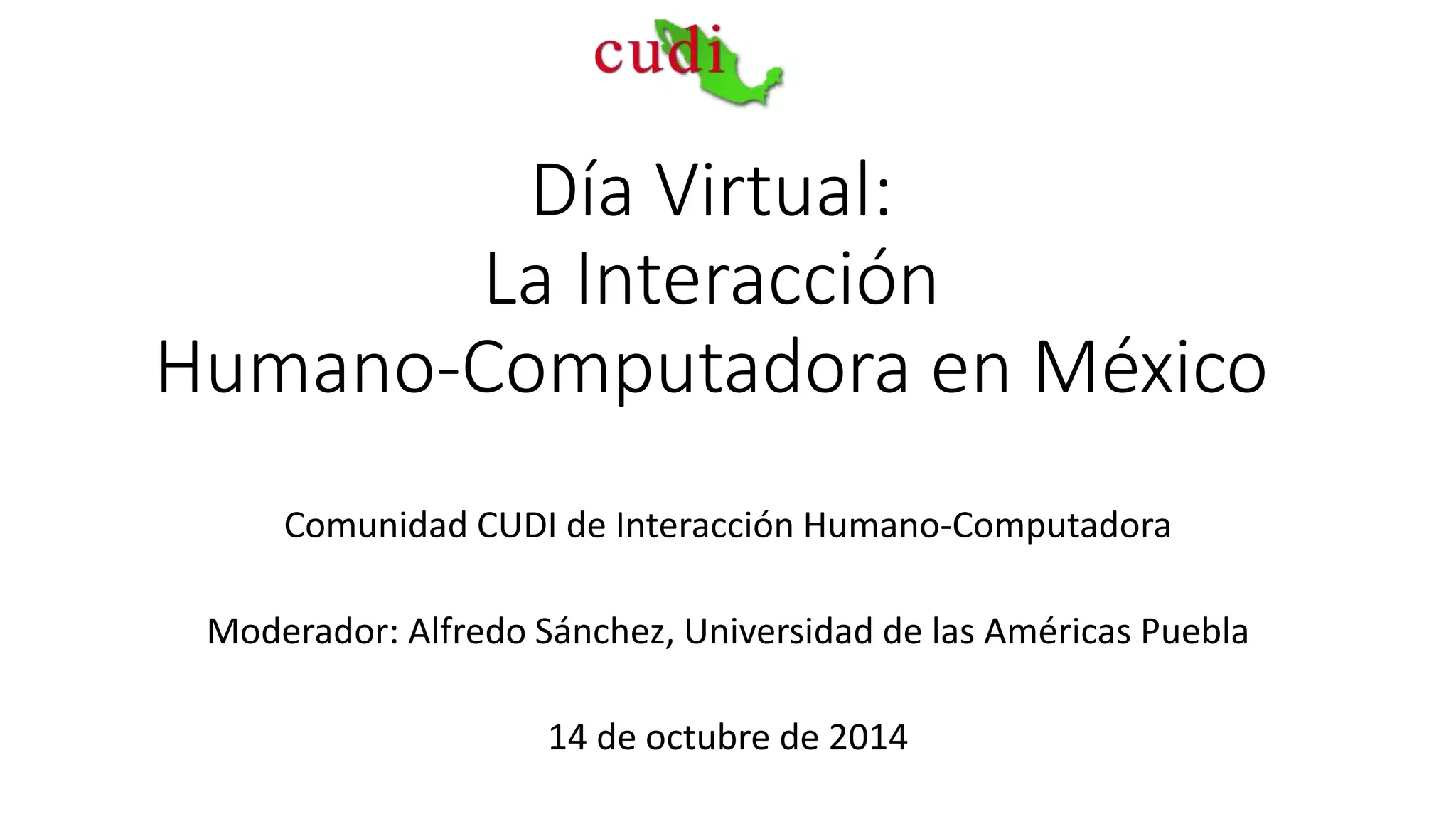 cudi

Día Virtual:
La Interacción
Humano-Computadora en México

Comunidad CUDI de Interacción Humano-Computadora

Moderador: Alfredo Sánchez, Universidad de las Américas Puebla

14 de octubre de 2014